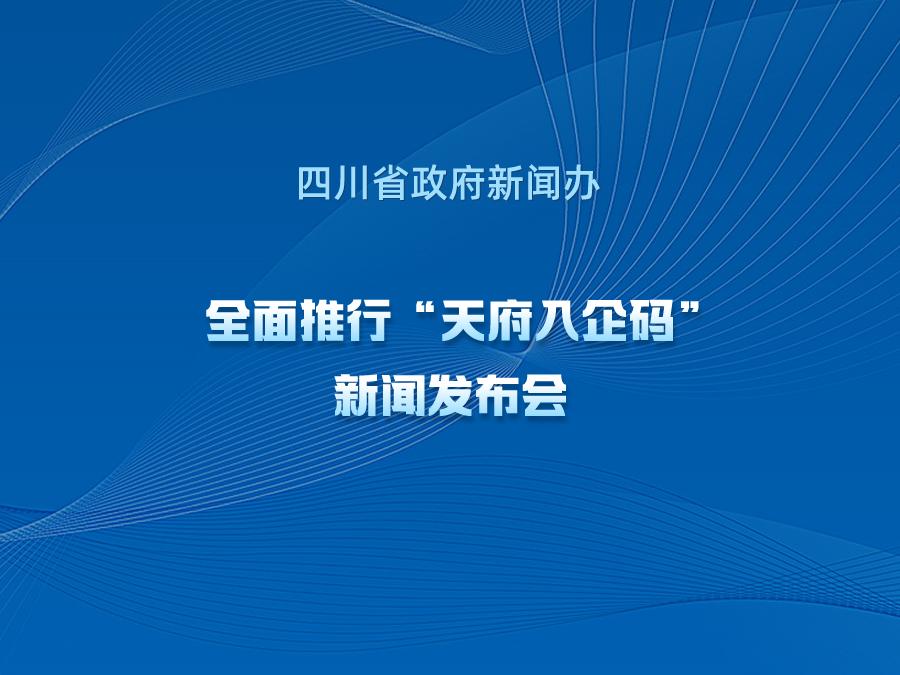 四川省政府新闻办

全面推行“天府入企码”
新闻发布会